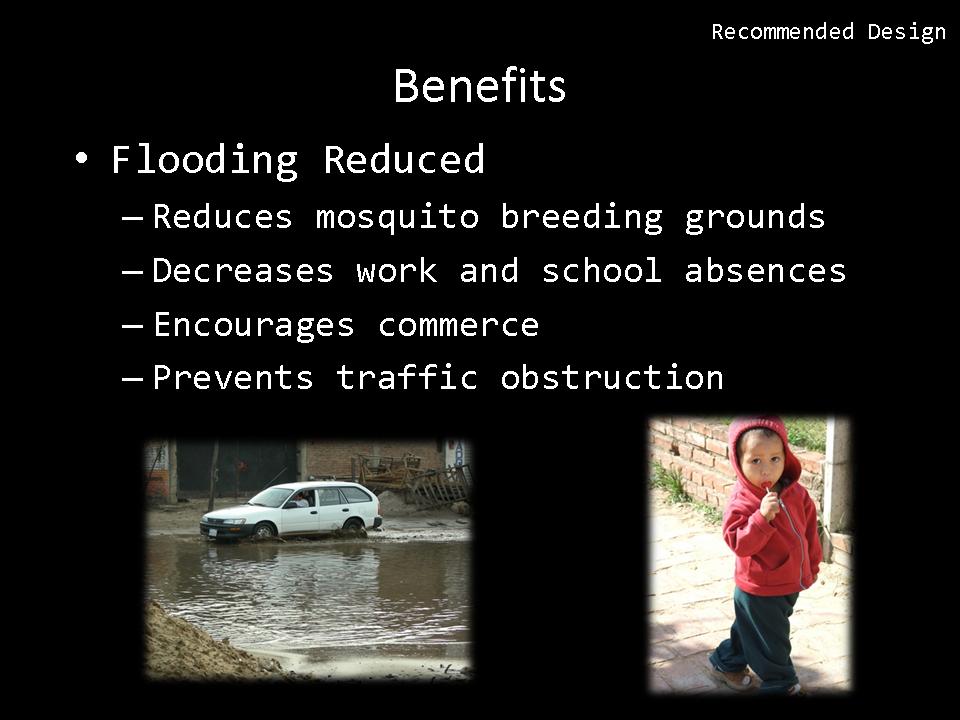 Recommended Design

Benefits

• Flooding Reduced
– Reduces mosquito breeding grounds
– Decreases work and school absences
– Encourages commerce
– Prevents traffic obstruction